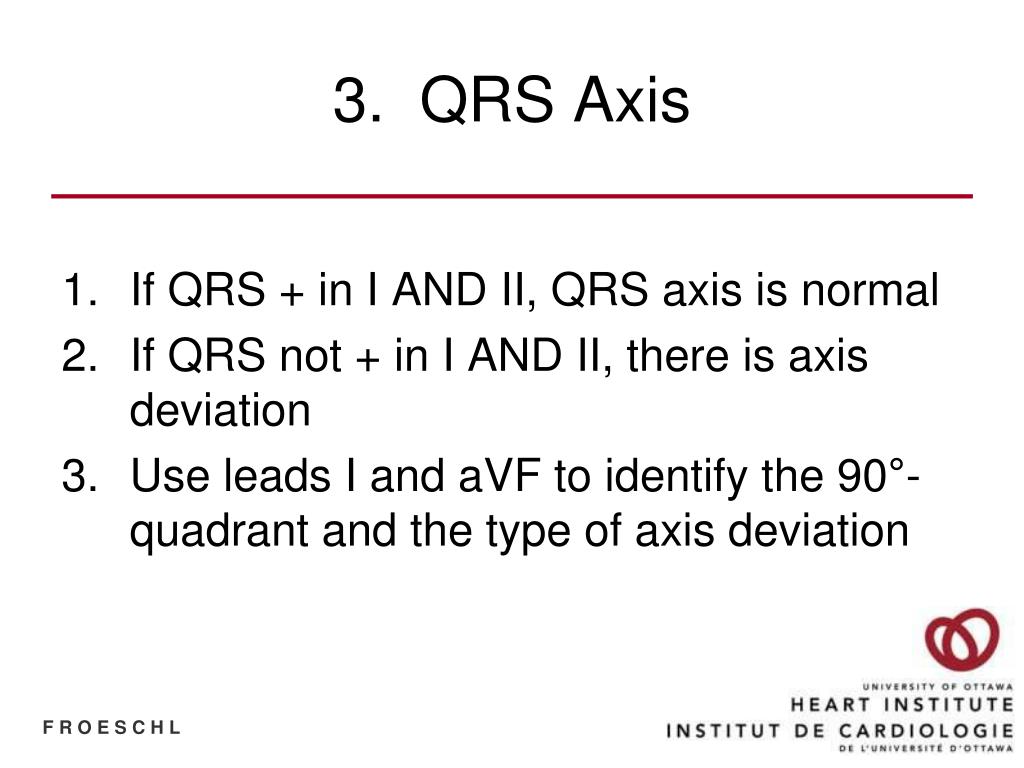 3. QRS Axis

1. If QRS + in I AND II, QRS axis is normal
2. If QRS not + in I AND II, there is axis deviation
3. Use leads I and aVF to identify the 90°-quadrant and the type of axis deviation

FROESCHL

UNIVERSITY OF OTTAWA
HEART INSTITUTE
INSTITUT DE CARDIOLOGIE
DE L'UNIVERSITÉ D'OTTAWA